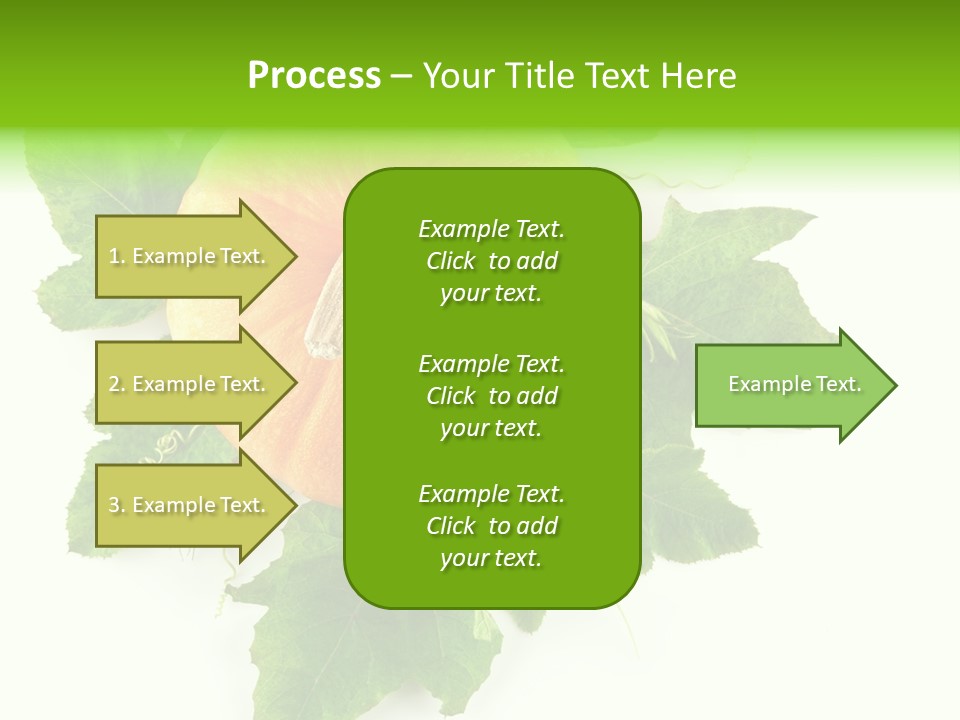 Process – Your Title Text Here

1. Example Text.

2. Example Text.

3. Example Text.

Example Text. Click to add your text.

Example Text. Click to add your text.

Example Text. Click to add your text.

Example Text.